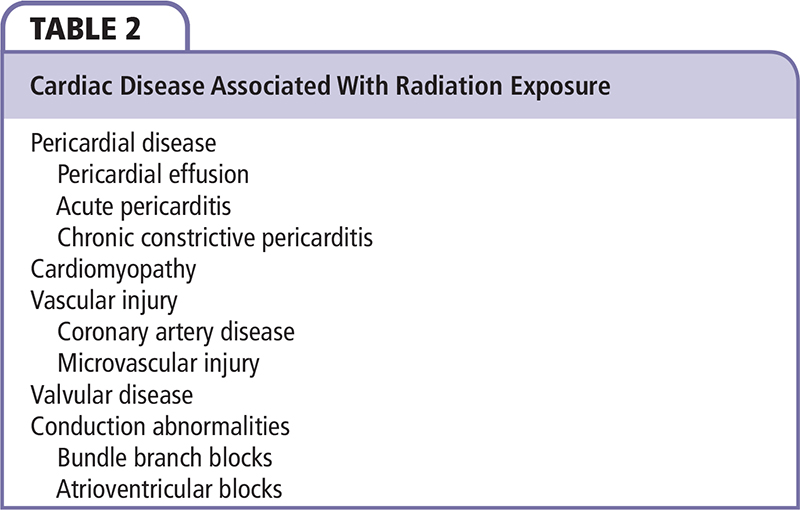 TABLE 2

Cardiac Disease Associated With Radiation Exposure

Pericardial disease
Pericardial effusion
Acute pericarditis
Chronic constrictive pericarditis
Cardiomyopathy
Vascular injury
Coronary artery disease
Microvascular injury
Valvular disease
Conduction abnormalities
Bundle branch blocks
Atrioventricular blocks